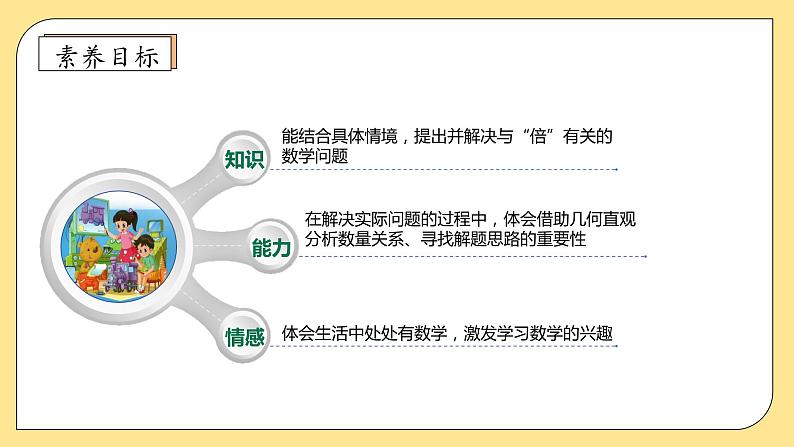 素养目标

知识

能结合具体情境，提出并解决与“倍”有关的数学问题

能力

在解决实际问题的过程中，体会借助几何直观分析数量关系、寻找解题思路的重要性

情感

体会生活中处处有数学，激发学习数学的兴趣